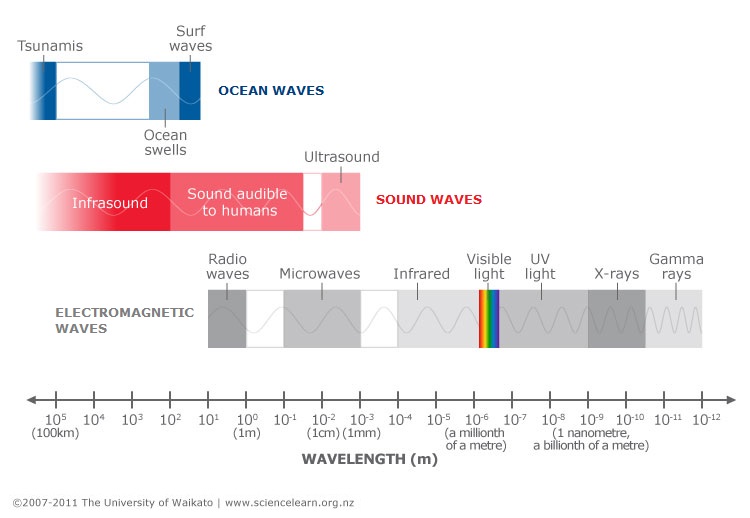 Tsunamis

Surf waves

OCEAN WAVES

Ocean swells

Ultrasound

Infrasound

Sound audible to humans

SOUND WAVES

Radio waves

Microwaves

Infrared

Visible light

UV light

X-rays

Gamma rays

ELECTROMAGNETIC WAVES

$10^5$ (100km) $10^4$ $10^3$ $10^2$ $10^1$ $10^0$ (1m) $10^{-1}$ $10^{-2}$ (1cm) $10^{-3}$ (1mm) $10^{-4}$ $10^{-5}$ $10^{-6}$ (a millionth of a metre) $10^{-7}$ $10^{-8}$ $10^{-9}$ (1 nanometre, a billionth of a metre) $10^{-10}$ $10^{-11}$ $10^{-12}$

WAVELENGTH (m)

©2007-2011 The University of Waikato | www.sciencelearn.org.nz